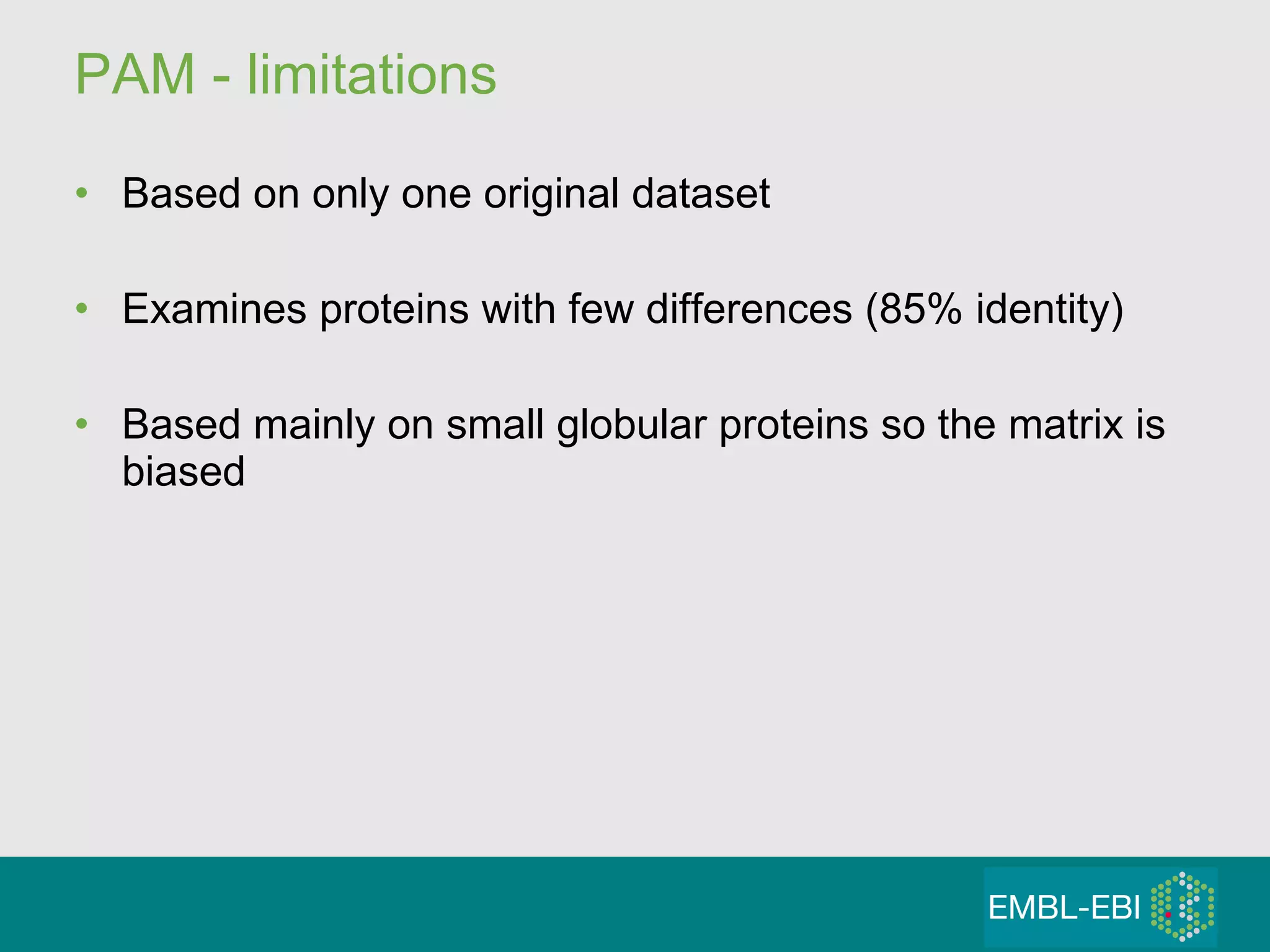 PAM - limitations

• Based on only one original dataset

• Examines proteins with few differences (85% identity)

• Based mainly on small globular proteins so the matrix is biased

EMBL-EBI